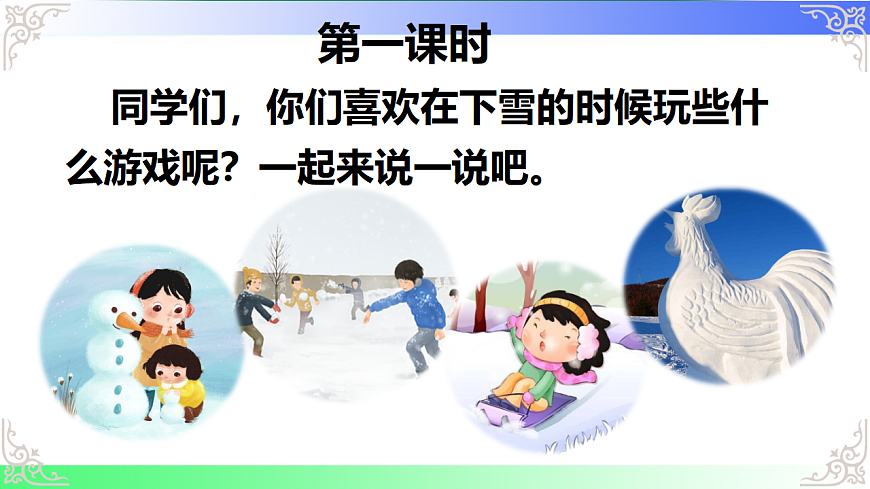 第一课时

同学们，你们喜欢在下雪的时候玩些什么游戏呢？一起来说一说吧。